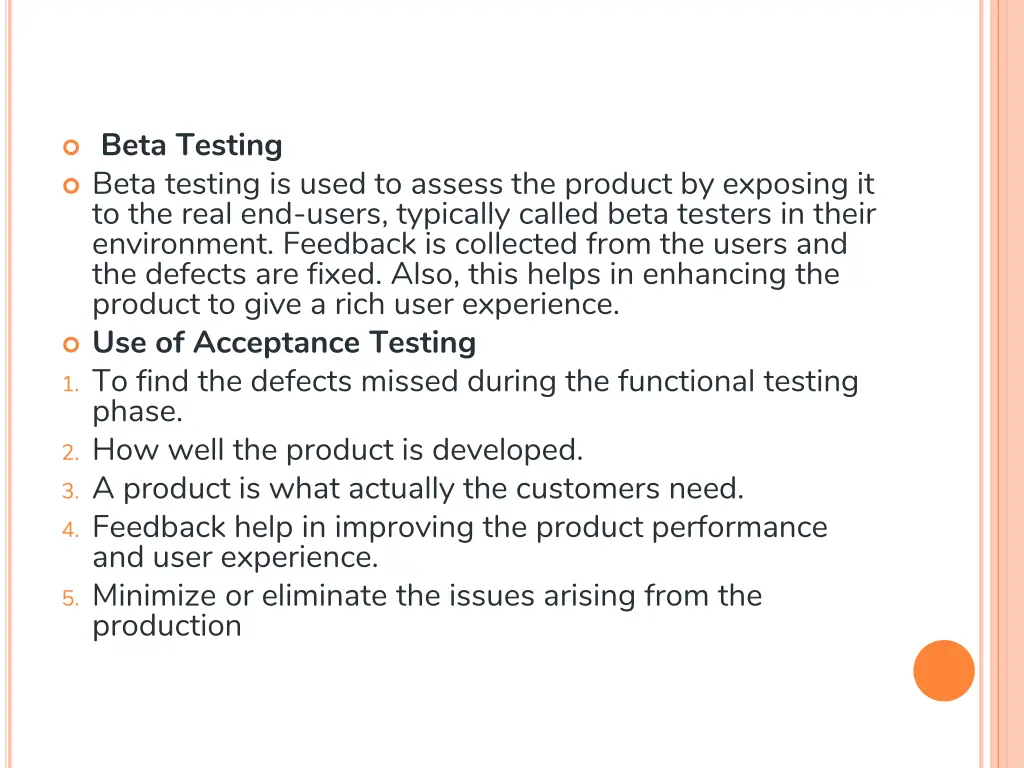 Beta Testing

Beta testing is used to assess the product by exposing it to the real end-users, typically called beta testers in their environment. Feedback is collected from the users and the defects are fixed. Also, this helps in enhancing the product to give a rich user experience.

Use of Acceptance Testing

1. To find the defects missed during the functional testing phase.
2. How well the product is developed.
3. A product is what actually the customers need.
4. Feedback help in improving the product performance and user experience.
5. Minimize or eliminate the issues arising from the production